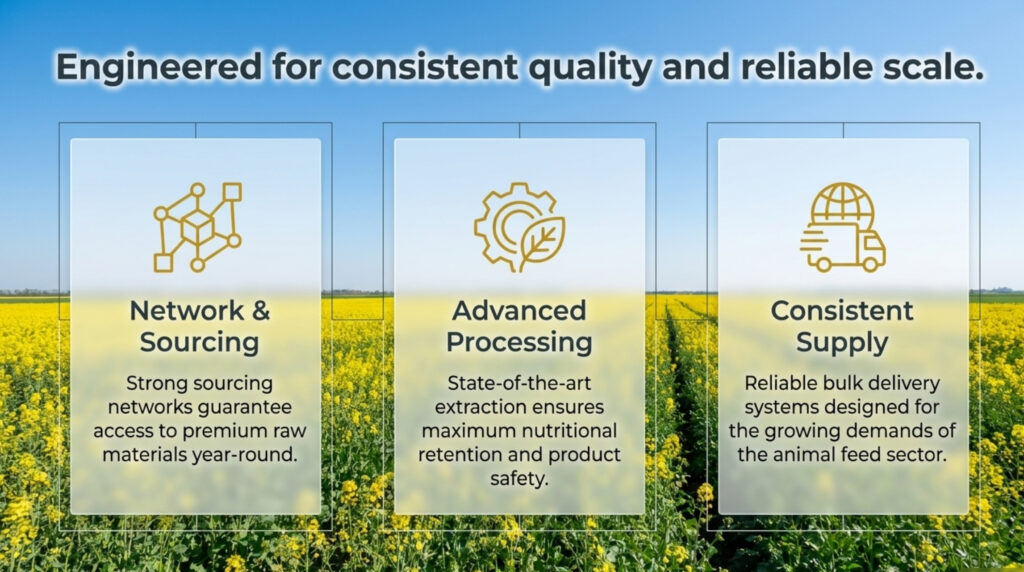 Engineered for consistent quality and reliable scale.

Network & Sourcing

Strong sourcing networks guarantee access to premium raw materials year-round.

Advanced Processing

State-of-the-art extraction ensures maximum nutritional retention and product safety.

Consistent Supply

Reliable bulk delivery systems designed for the growing demands of the animal feed sector.